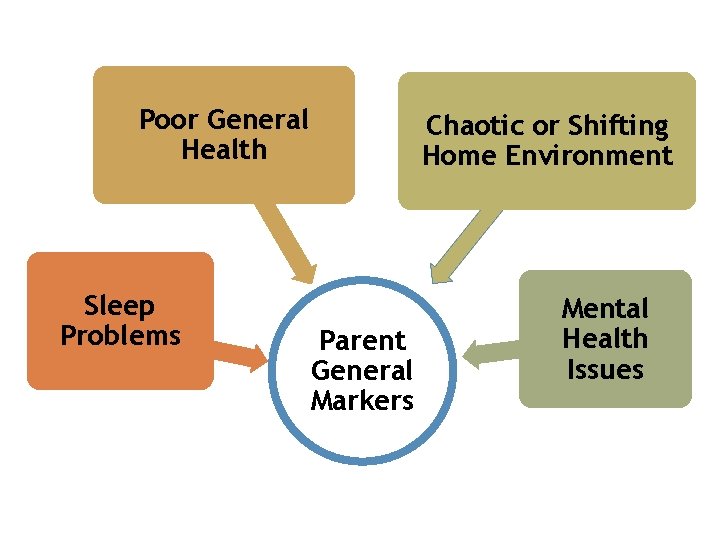 Poor General Health

Chaotic or Shifting Home Environment

Sleep Problems

Parent General Markers

Mental Health Issues